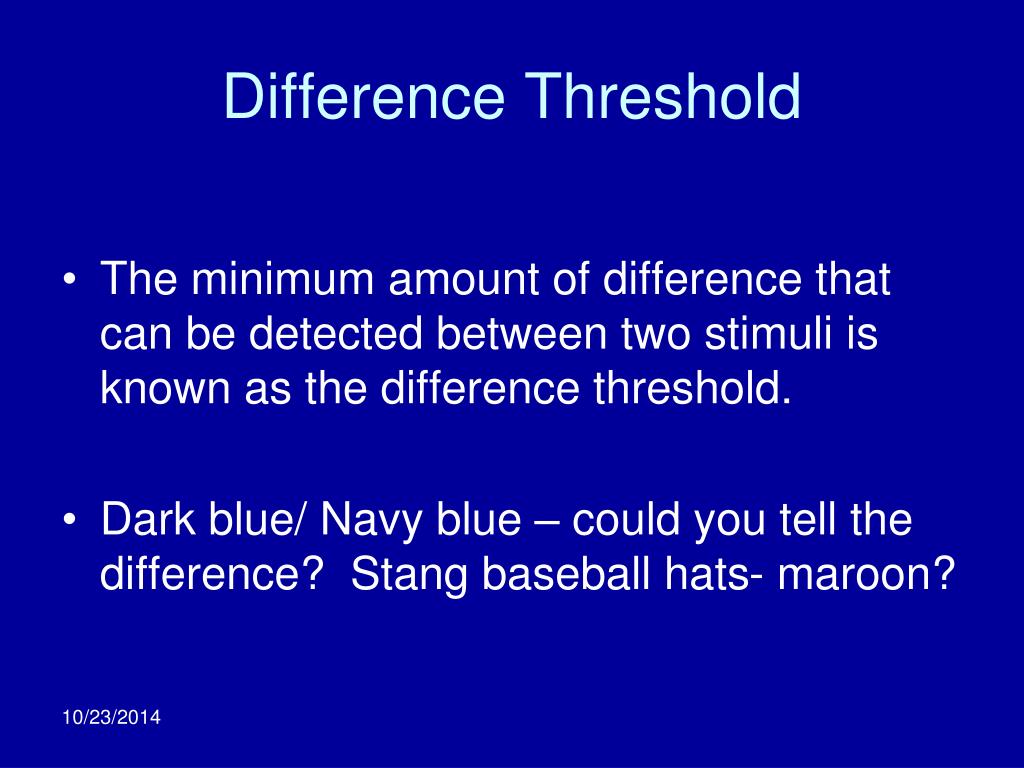 Difference Threshold

• The minimum amount of difference that can be detected between two stimuli is known as the difference threshold.

• Dark blue/ Navy blue – could you tell the difference?  Stang baseball hats- maroon?

10/23/2014